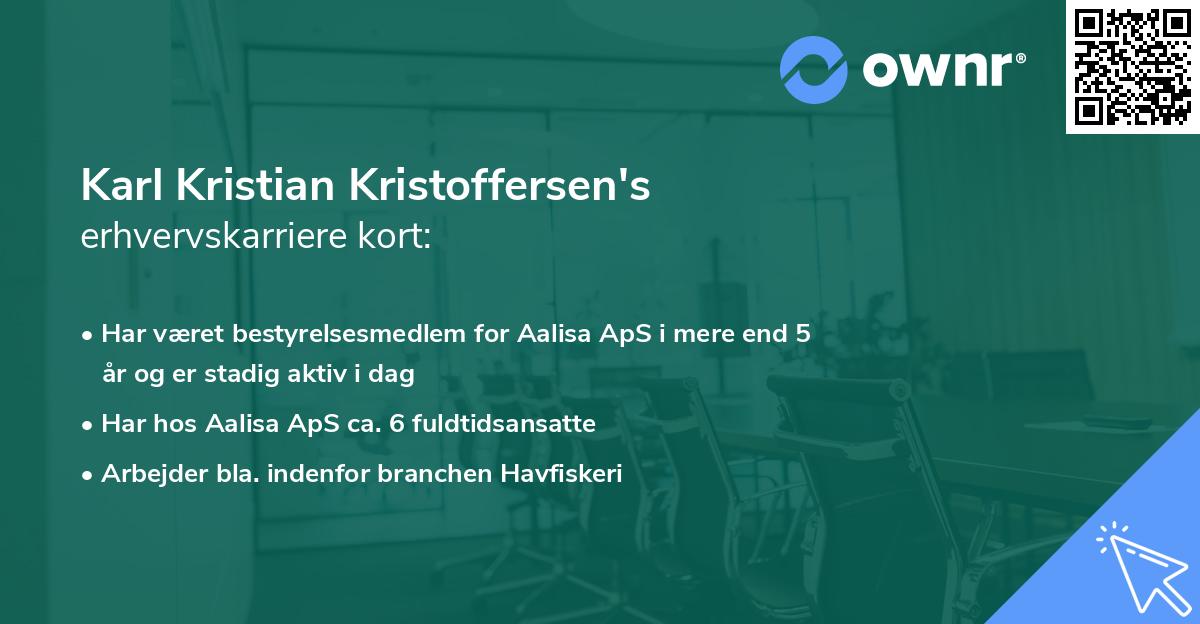 ownr®

Karl Kristian Kristoffersen's
erhvervskarriere kort:

• Har været bestyrelsesmedlem for Aalisa ApS i mere end 5 år og er stadig aktiv i dag
• Har hos Aalisa ApS ca. 6 fuldtidsansatte
• Arbejder bla. indenfor branchen Havfiskeri